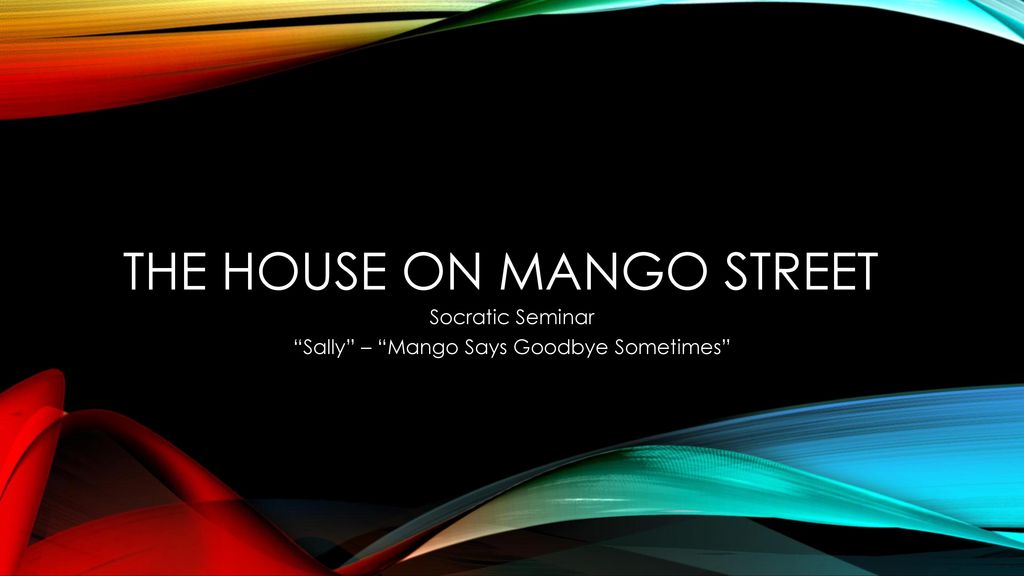 THE HOUSE ON MANGO STREET

Socratic Seminar

“Sally” – “Mango Says Goodbye Sometimes”